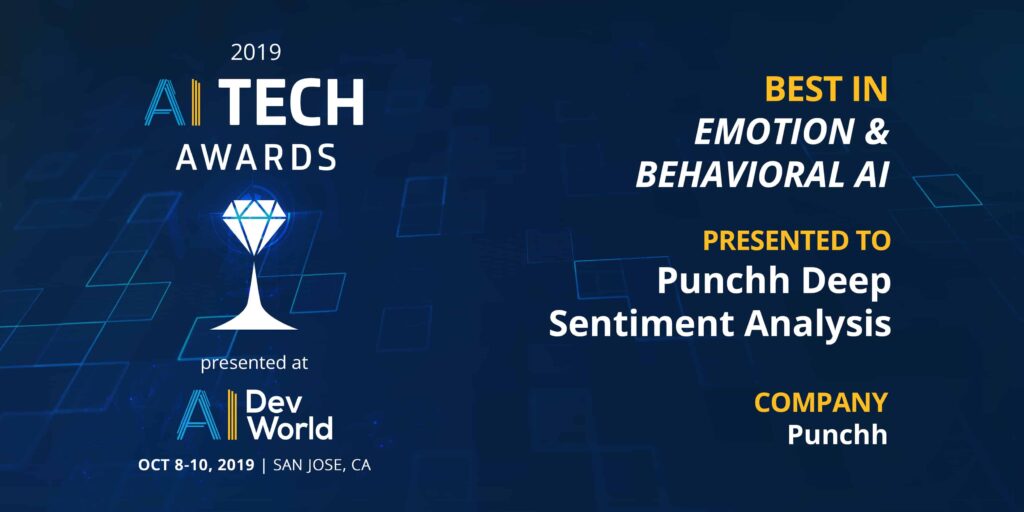 2019
AI TECH
AWARDS

presented at

AI Dev World

OCT 8-10, 2019 | SAN JOSE, CA

BEST IN
EMOTION &
BEHAVIORAL AI

PRESENTED TO
Punchh Deep
Sentiment Analysis

COMPANY
Punchh